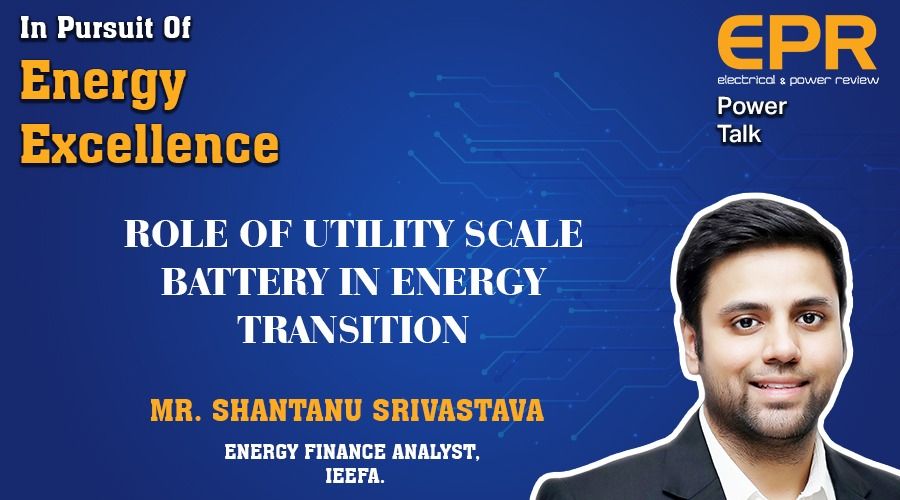 In Pursuit Of
Energy
Excellence

EPR
electrical & power review
Power
Talk

ROLE OF UTILITY SCALE BATTERY IN ENERGY TRANSITION

MR. SHANTANU SRIVASTAVA

ENERGY FINANCE ANALYST,
IEEFA.